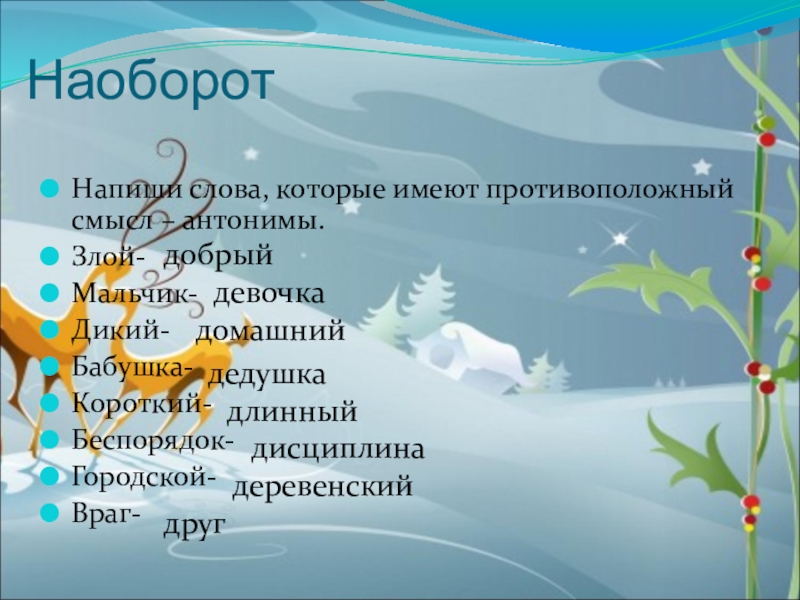 Наоборот

Напиши слова, которые имеют противоположный смысл – антонимы.

Злой- добрый

Мальчик- девочка

Дикий- домашний

Бабушка- дедушка

Короткий- длинный

Беспорядок- дисциплина

Городской- деревенский

Враг- друг